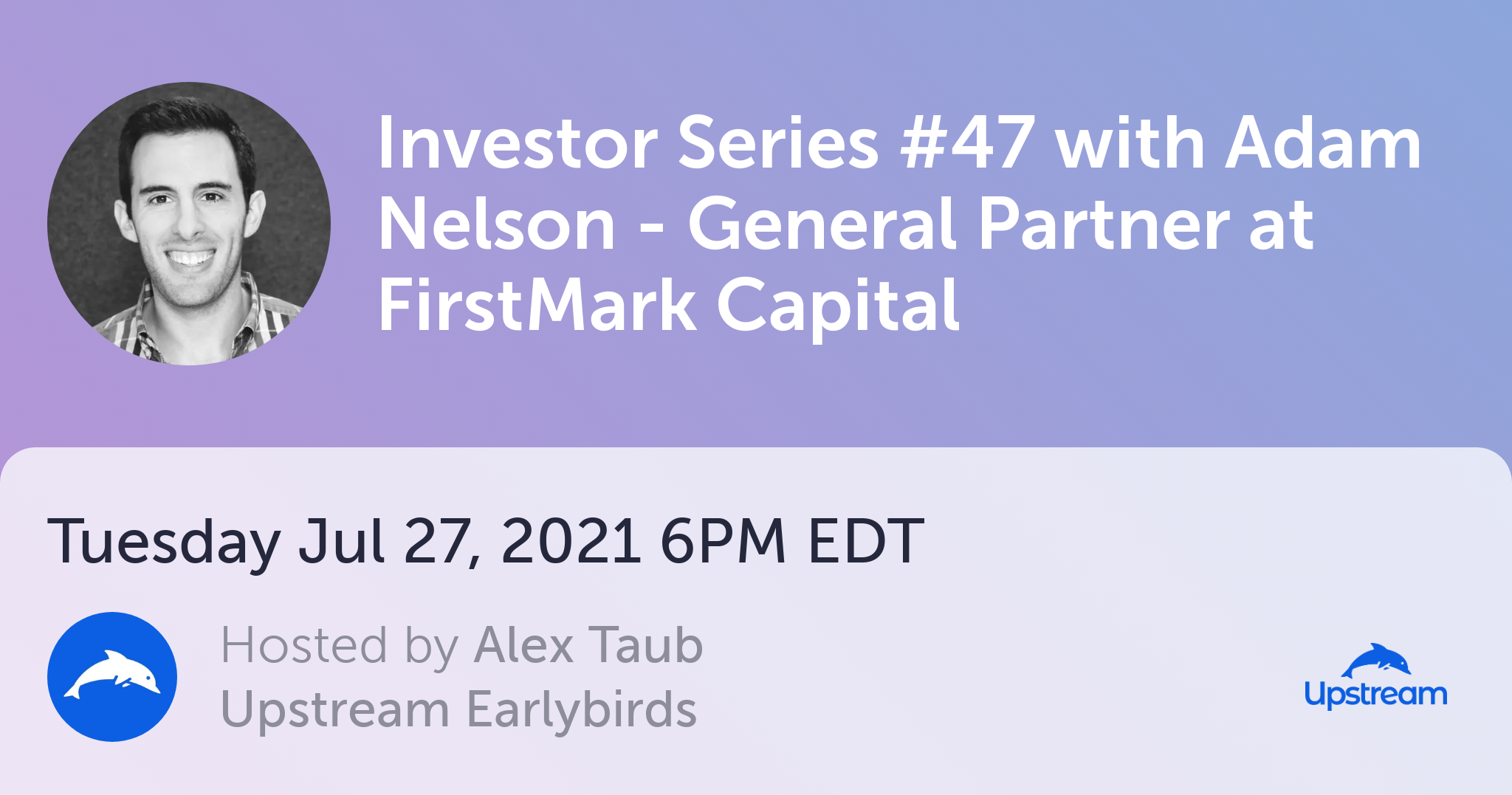 Investor Series #47 with Adam Nelson - General Partner at FirstMark Capital

Tuesday Jul 27, 2021 6PM EDT

Hosted by Alex Taub
Upstream Earlybirds

Upstream